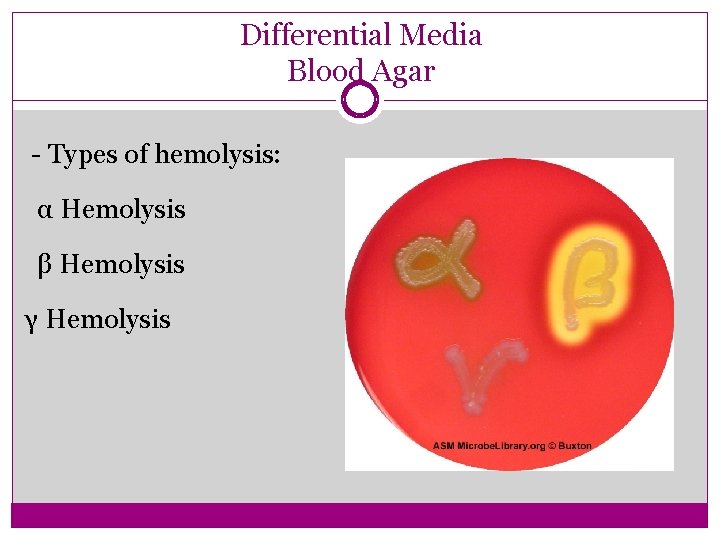 Differential Media
Blood Agar

- Types of hemolysis:

α Hemolysis

β Hemolysis

γ Hemolysis

α β γ

ASM MicrobeLibrary.org © Buxton